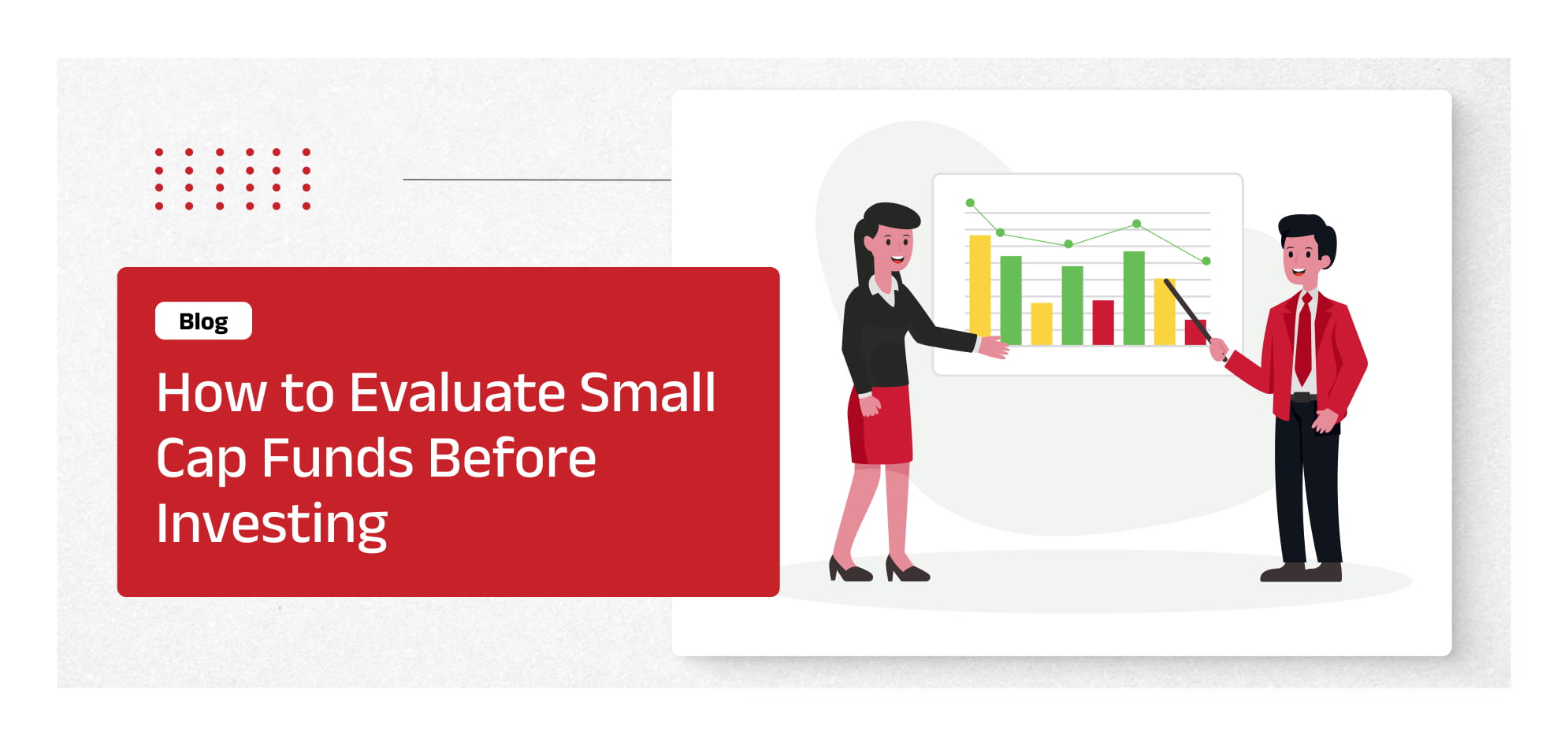 Blog

How to Evaluate Small Cap Funds Before Investing